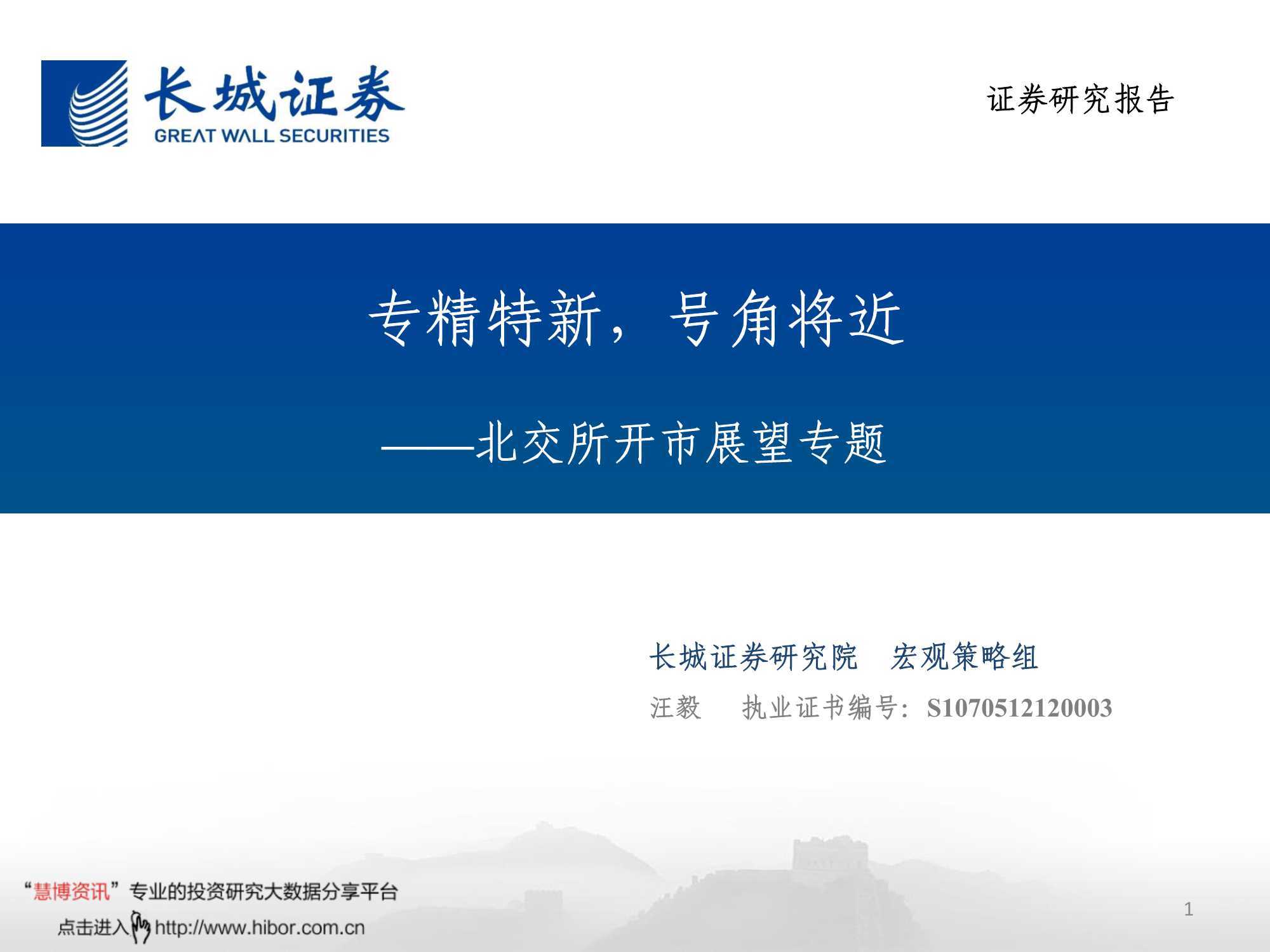 长城证券
GREAT WALL SECURITIES

证券研究报告

专精特新，号角将近

——北交所开市展望专题

长城证券研究院　宏观策略组

汪毅　执业证书编号：S1070512120003

“慧博资讯”专业的投资研究大数据分享平台
点击进入 http://www.hibor.com.cn

1